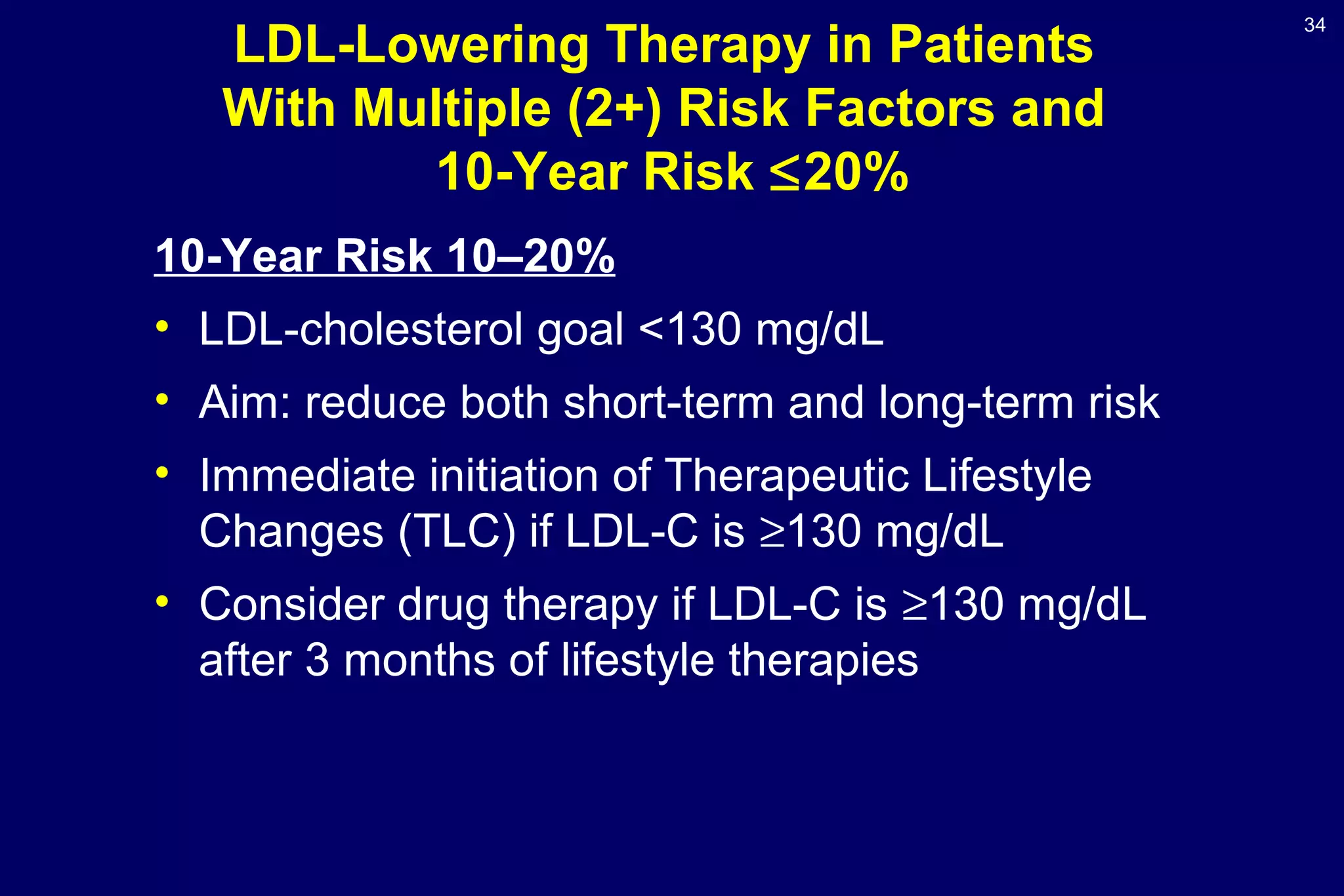 34

LDL-Lowering Therapy in Patients With Multiple (2+) Risk Factors and 10-Year Risk ≤20%

10-Year Risk 10–20%

• LDL-cholesterol goal <130 mg/dL
• Aim: reduce both short-term and long-term risk
• Immediate initiation of Therapeutic Lifestyle Changes (TLC) if LDL-C is ≥130 mg/dL
• Consider drug therapy if LDL-C is ≥130 mg/dL after 3 months of lifestyle therapies